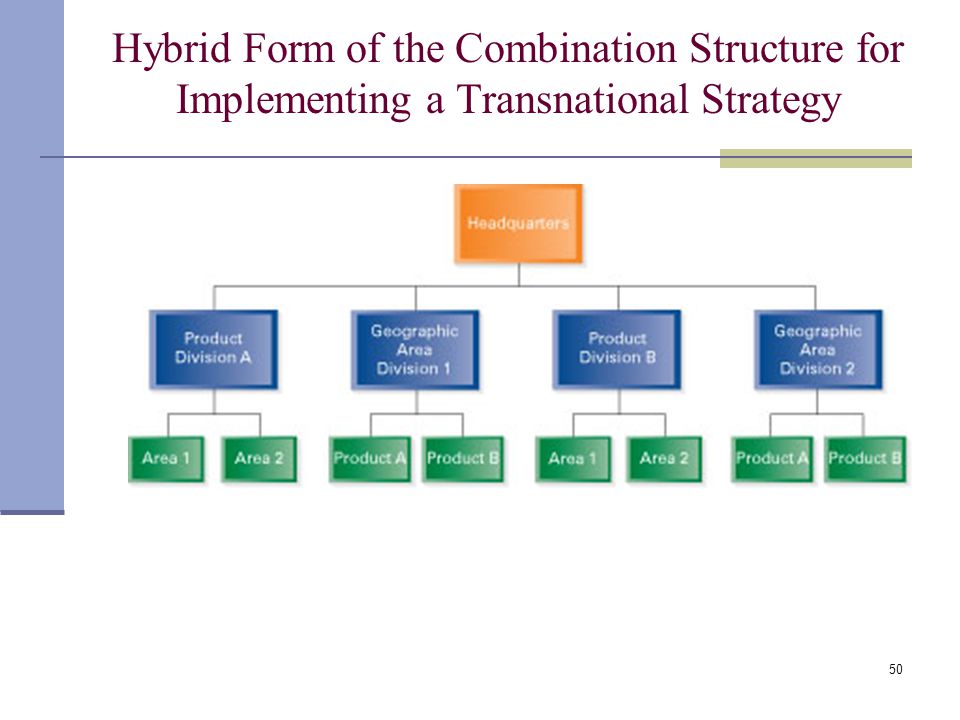 Hybrid Form of the Combination Structure for Implementing a Transnational Strategy

Headquarters

Product Division A

Geographic Area Division 1

Product Division B

Geographic Area Division 2

Area 1

Area 2

Product A

Product B

Area 1

Area 2

Product A

Product B

50